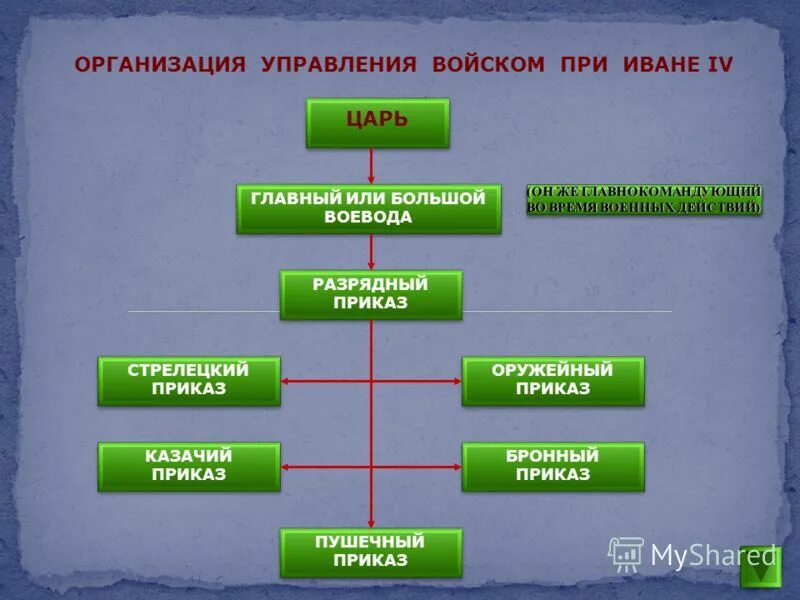 ОРГАНИЗАЦИЯ УПРАВЛЕНИЯ ВОЙСКОМ ПРИ ИВАНЕ IV

ЦАРЬ

ГЛАВНЫЙ ИЛИ БОЛЬШОЙ ВОЕВОДА

(ОН ЖЕ ГЛАВНОКОМАНДУЮЩИЙ ВО ВРЕМЯ ВОЕННЫХ ДЕЙСТВИЙ)

РАЗРЯДНЫЙ ПРИКАЗ

СТРЕЛЕЦКИЙ ПРИКАЗ

ОРУЖЕЙНЫЙ ПРИКАЗ

КАЗАЧИЙ ПРИКАЗ

БРОННЫЙ ПРИКАЗ

ПУШЕЧНЫЙ ПРИКАЗ

MyShared